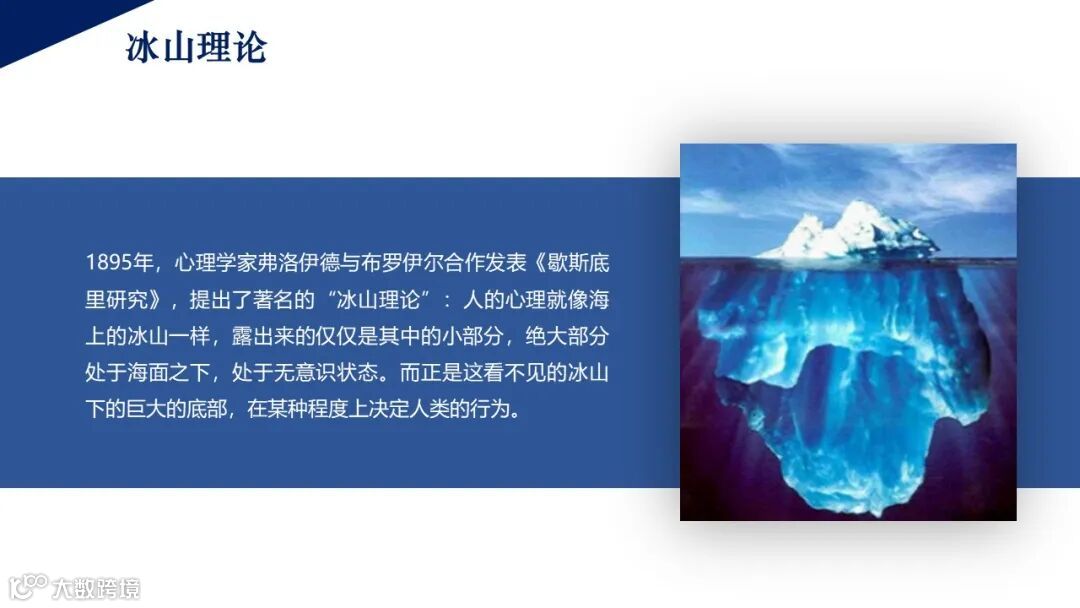 冰山理论

1895年，心理学家弗洛伊德与布罗伊尔合作发表《歇斯底里研究》，提出了著名的“冰山理论”：人的心理就像海上的冰山一样，露出来的仅仅是其中的小部分，绝大部分处于海面之下，处于无意识状态。而正是这看不见的冰山下的巨大的底部，在某种程度上决定人类的行为。

大数跨境